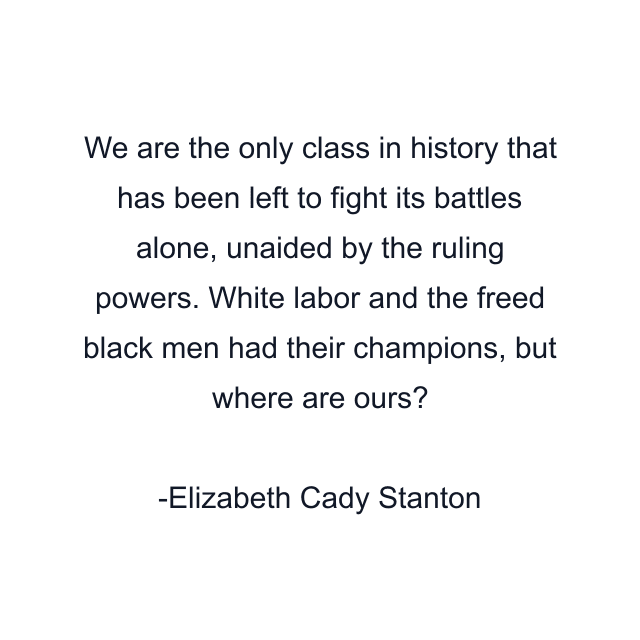 We are the only class in history that has been left to fight its battles alone, unaided by the ruling powers. White labor and the freed black men had their champions, but where are ours?

-Elizabeth Cady Stanton